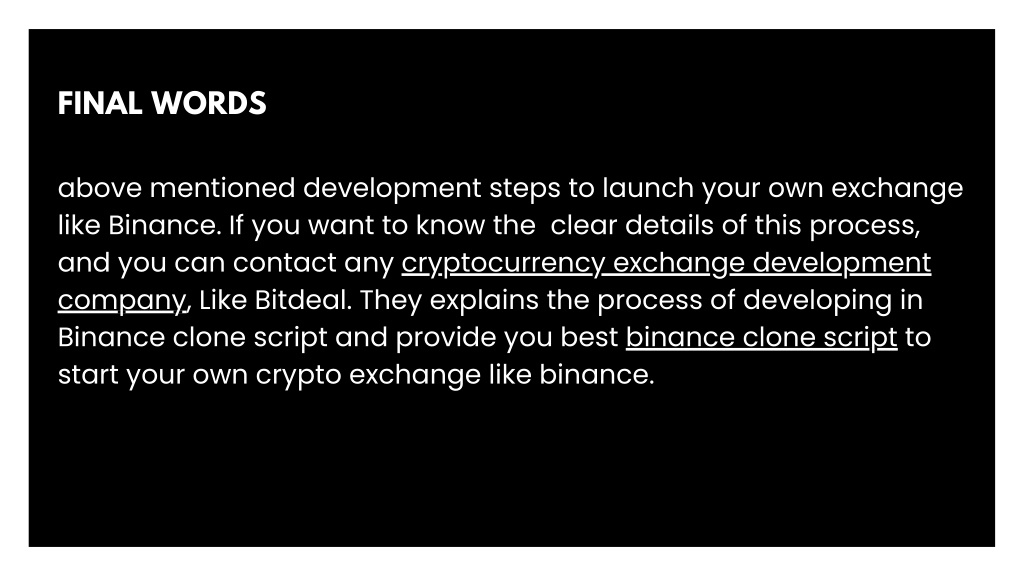 FINAL WORDS

above mentioned development steps to launch your own exchange like Binance. If you want to know the  clear details of this process, and you can contact any cryptocurrency exchange development company, Like Bitdeal. They explains the process of developing in Binance clone script and provide you best binance clone script to start your own crypto exchange like binance.